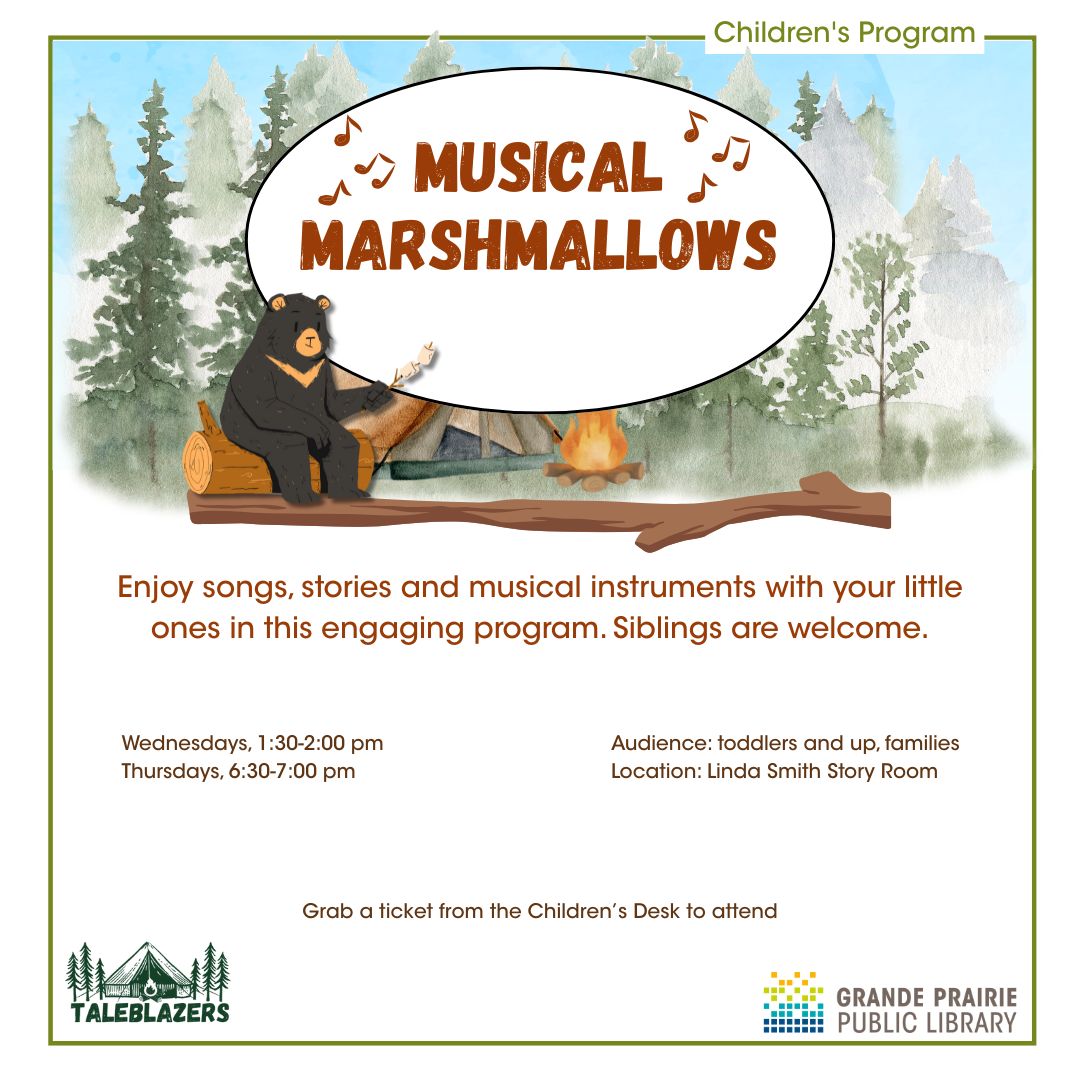 Children's Program

MUSICAL MARSHMALLOWS

Enjoy songs, stories and musical instruments with your little ones in this engaging program. Siblings are welcome.

Wednesdays, 1:30-2:00 pm
Thursdays, 6:30-7:00 pm

Audience: toddlers and up, families
Location: Linda Smith Story Room

Grab a ticket from the Children's Desk to attend

TALEBLAZERS

GRANDE PRAIRIE PUBLIC LIBRARY